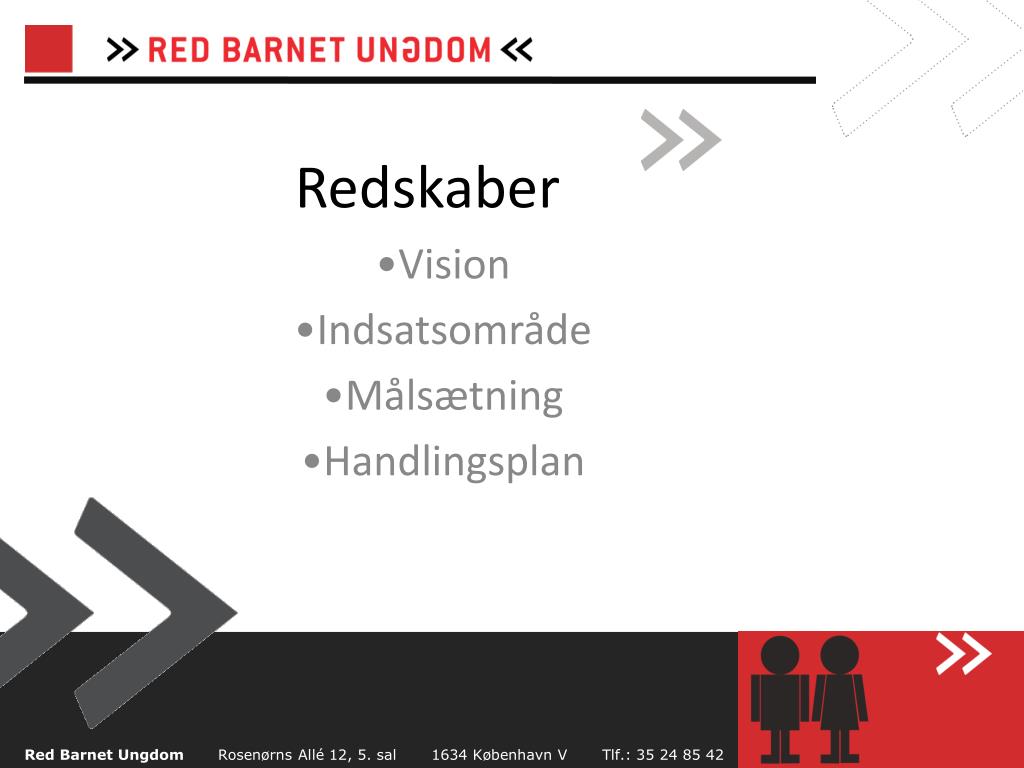 >> RED BARNET UNGDOM <<

Redskaber

•Vision

•Indsatsområde

•Målsætning

•Handlingsplan

Red Barnet Ungdom Rosenørns Allé 12, 5. sal 1634 København V Tlf.: 35 24 85 42